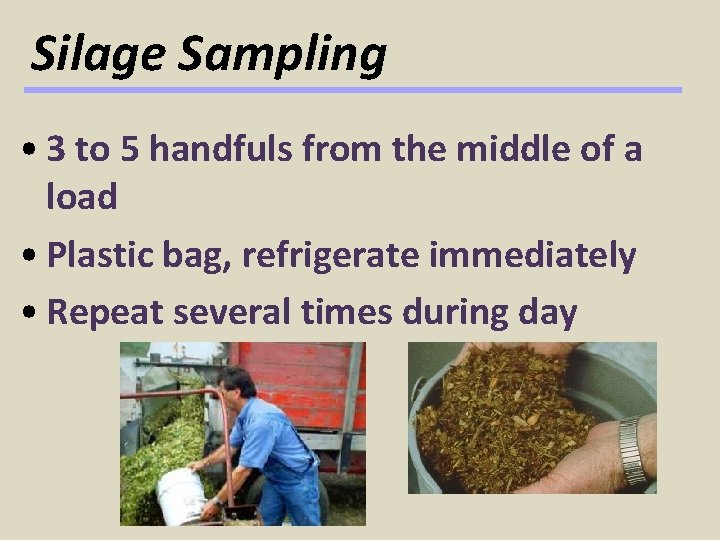 Silage Sampling

• 3 to 5 handfuls from the middle of a load

• Plastic bag, refrigerate immediately

• Repeat several times during day